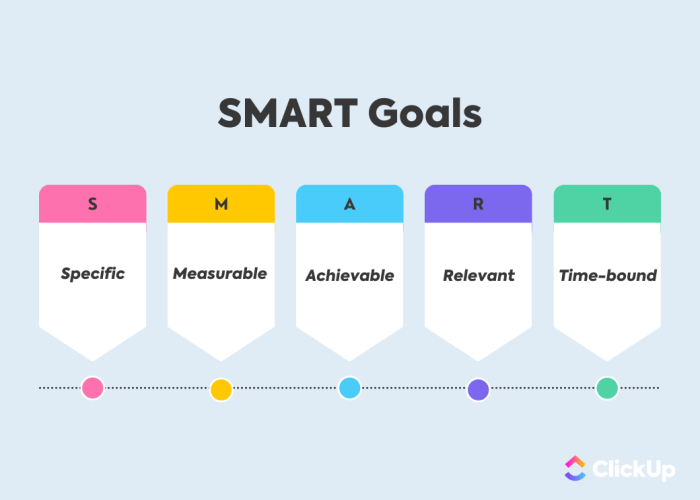 SMART Goals

S

Specific

M

Measurable

A

Achievable

R

Relevant

T

Time-bound

ClickUp